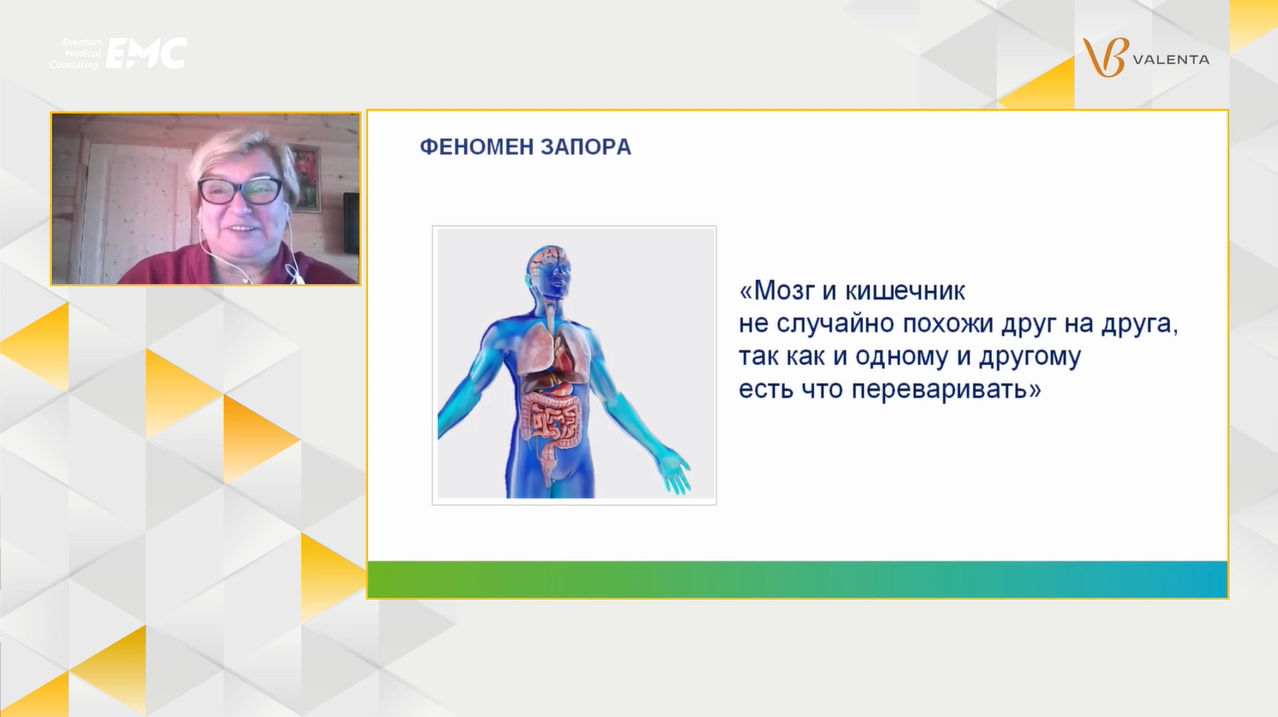 Eventum Medical Consulting EMC

VALENTA

ФЕНОМЕН ЗАПОРА

«Мозг и кишечник
не случайно похожи друг на друга,
так как и одному и другому
есть что переваривать»